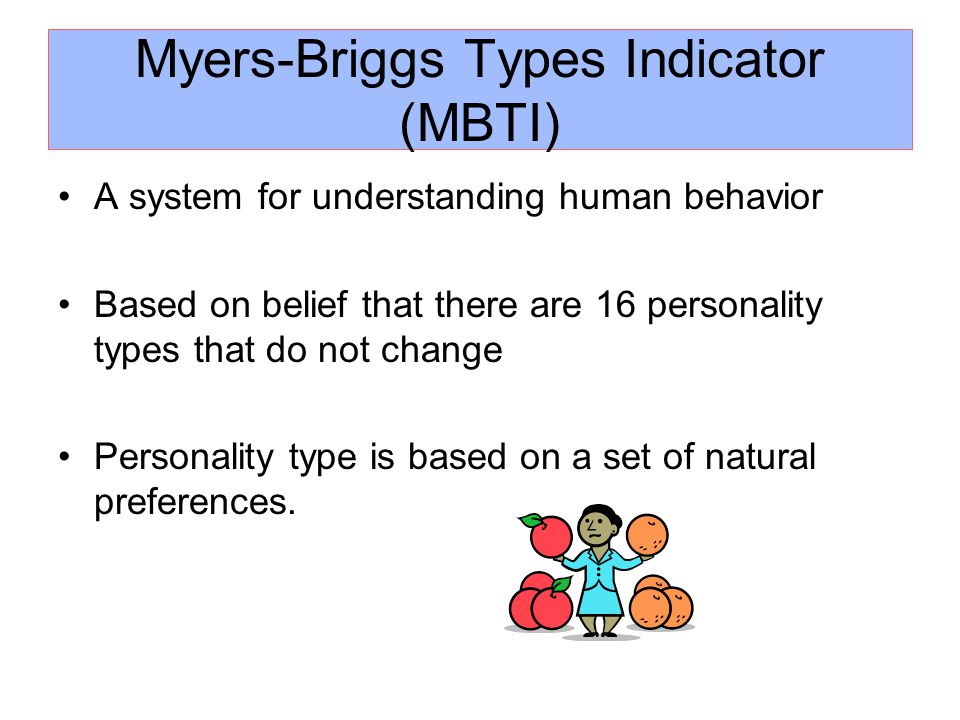 Myers-Briggs Types Indicator (MBTI)

• A system for understanding human behavior

• Based on belief that there are 16 personality types that do not change

• Personality type is based on a set of natural preferences.